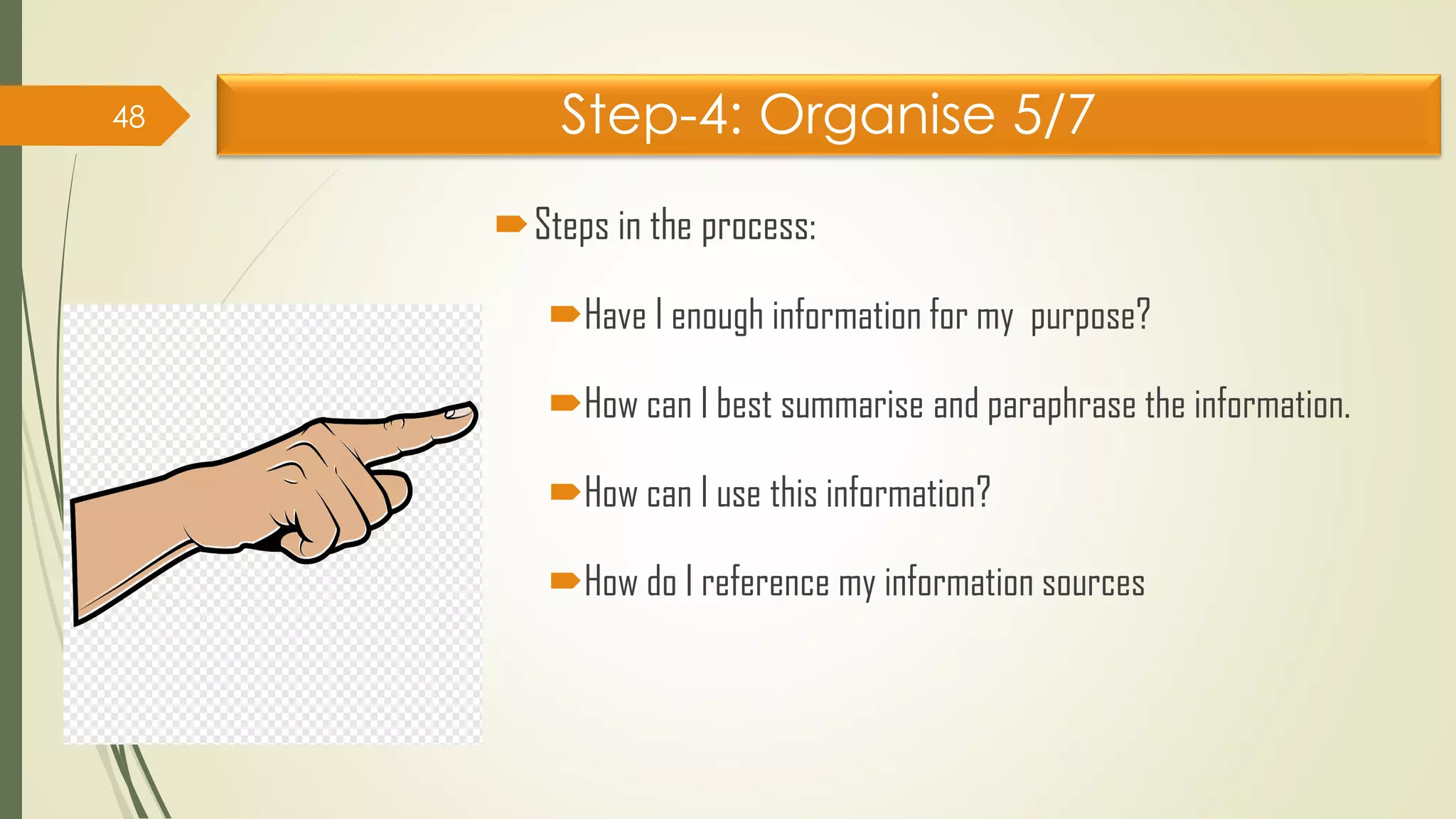 48

Step-4: Organise 5/7

Steps in the process:

Have I enough information for my purpose?

How can I best summarise and paraphrase the information.

How can I use this information?

How do I reference my information sources